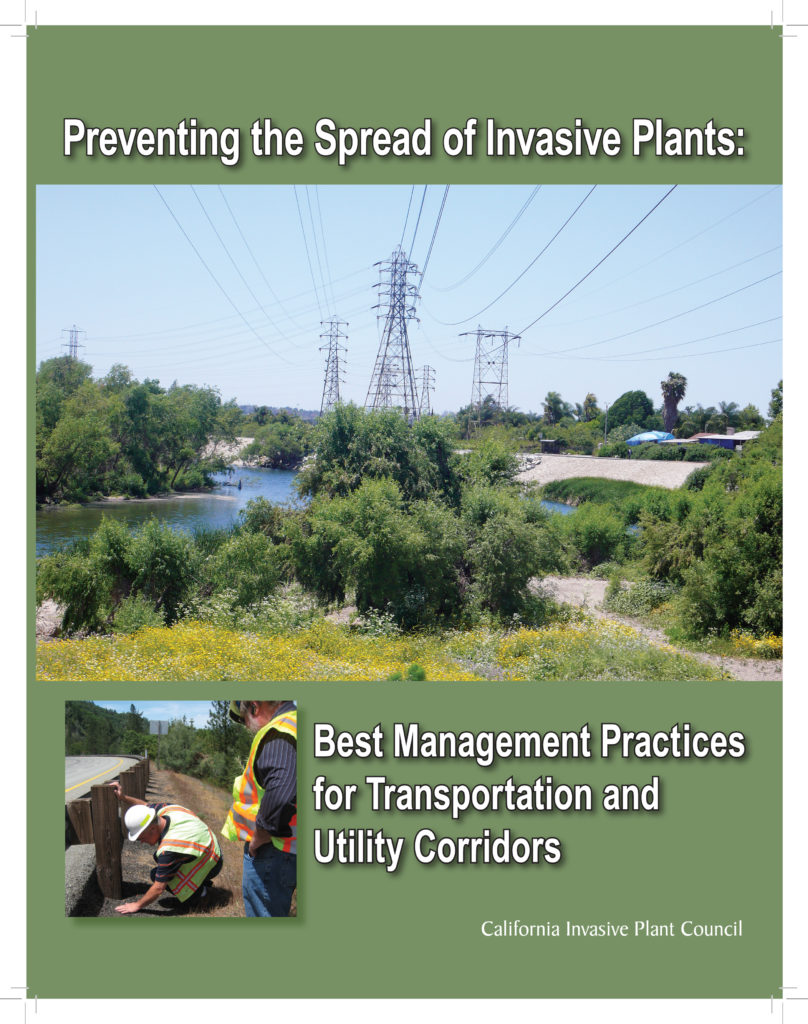 Preventing the Spread of Invasive Plants:

Best Management Practices for Transportation and Utility Corridors

California Invasive Plant Council